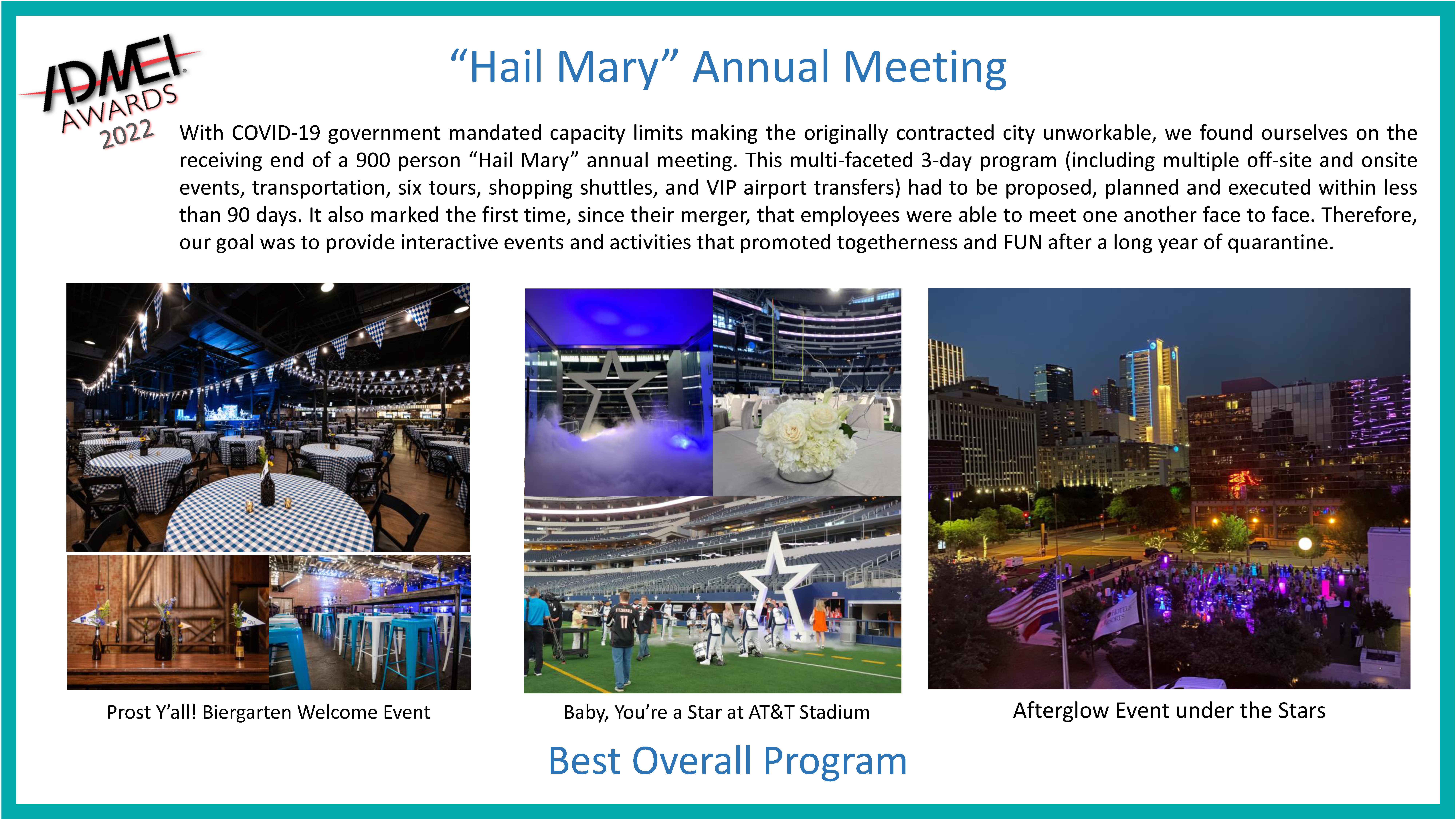 ADMEI AWARDS 2022

“Hail Mary” Annual Meeting

With COVID-19 government mandated capacity limits making the originally contracted city unworkable, we found ourselves on the receiving end of a 900 person “Hail Mary” annual meeting. This multi-faceted 3-day program (including multiple off-site and onsite events, transportation, six tours, shopping shuttles, and VIP airport transfers) had to be proposed, planned and executed within less than 90 days. It also marked the first time, since their merger, that employees were able to meet one another face to face. Therefore, our goal was to provide interactive events and activities that promoted togetherness and FUN after a long year of quarantine.

Prost Y’all! Biergarten Welcome Event

Baby, You’re a Star at AT&T Stadium

Afterglow Event under the Stars

Best Overall Program